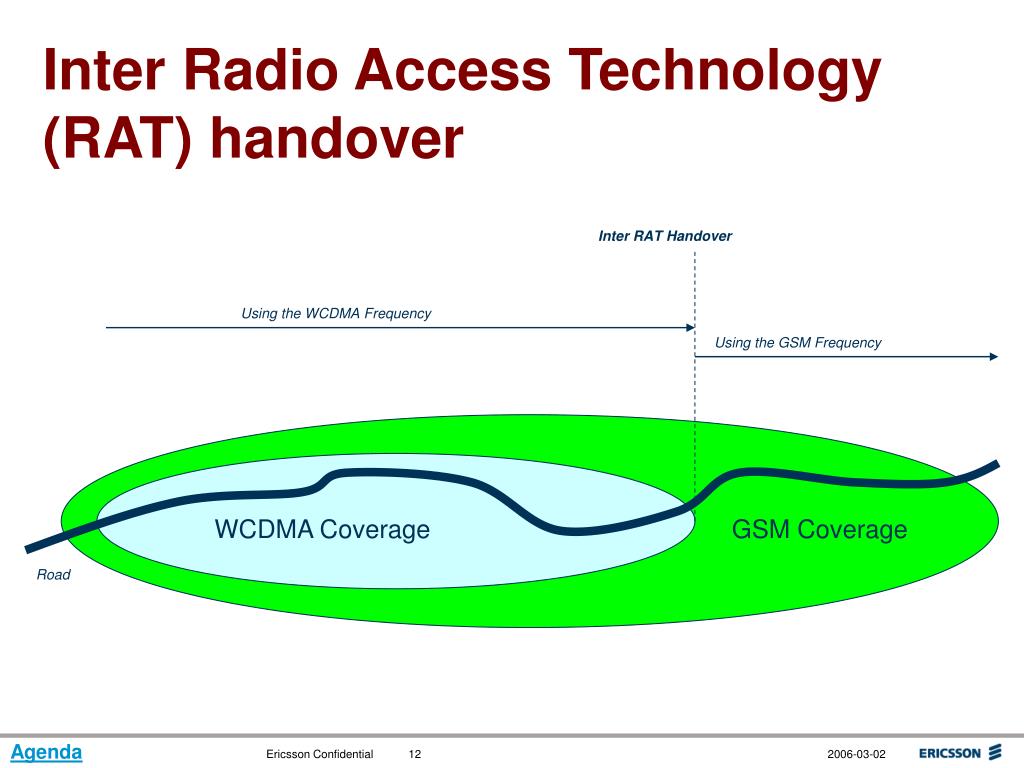 Inter Radio Access Technology (RAT) handover

Inter RAT Handover

Using the WCDMA Frequency

Using the GSM Frequency

WCDMA Coverage

GSM Coverage

Road

Agenda

Ericsson Confidential

12

2006-03-02

ERICSSON